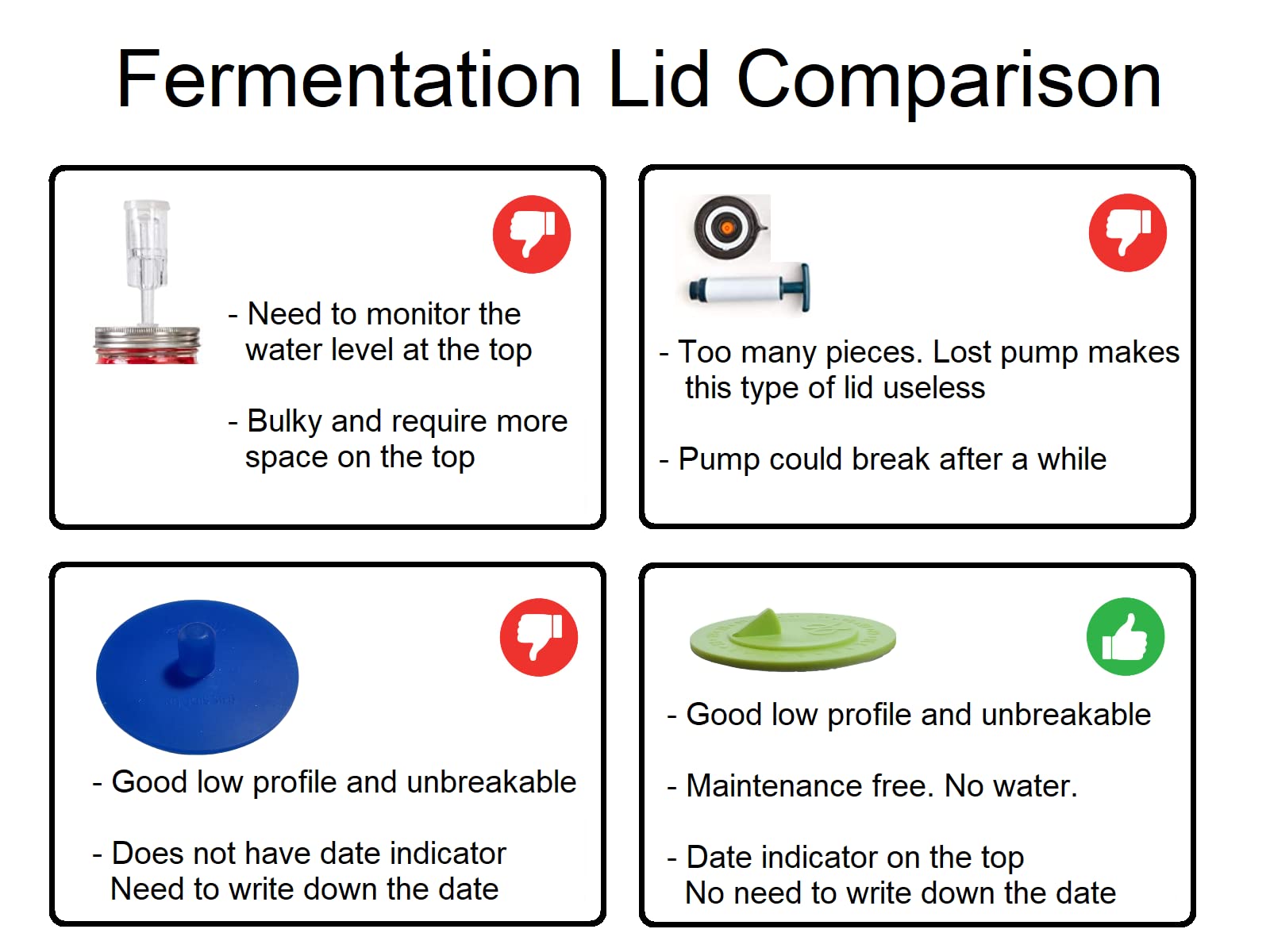 Fermentation Lid Comparison

- Need to monitor the water level at the top

- Bulky and require more space on the top

- Too many pieces. Lost pump makes this type of lid useless

- Pump could break after a while

- Good low profile and unbreakable

- Does not have date indicator Need to write down the date

- Good low profile and unbreakable

- Maintenance free. No water.

- Date indicator on the top No need to write down the date